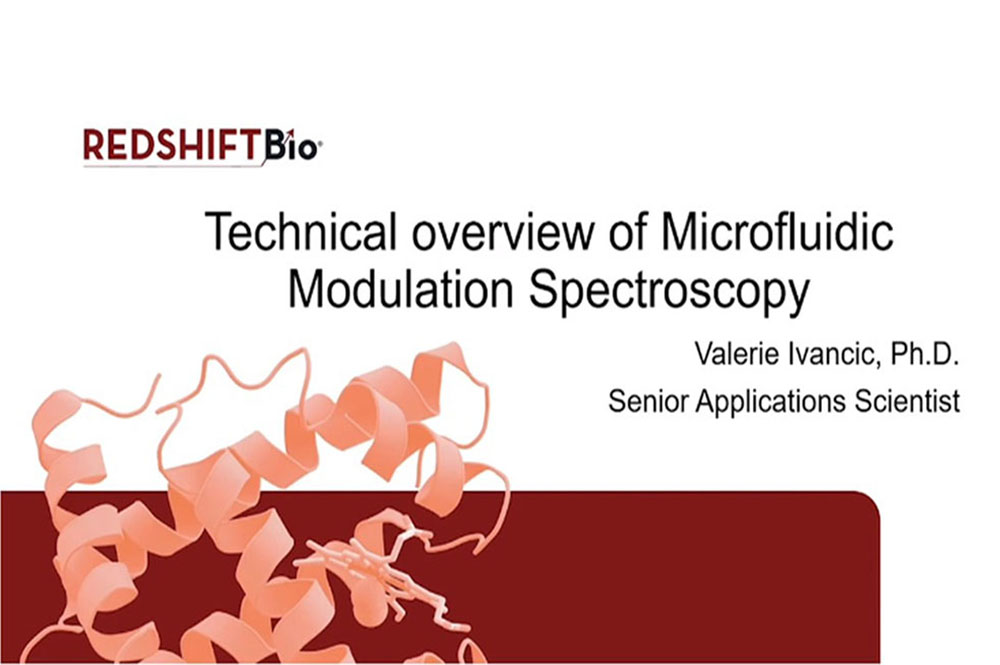 REDSHIFTBio

Technical overview of Microfluidic Modulation Spectroscopy

Valerie Ivancic, Ph.D.

Senior Applications Scientist